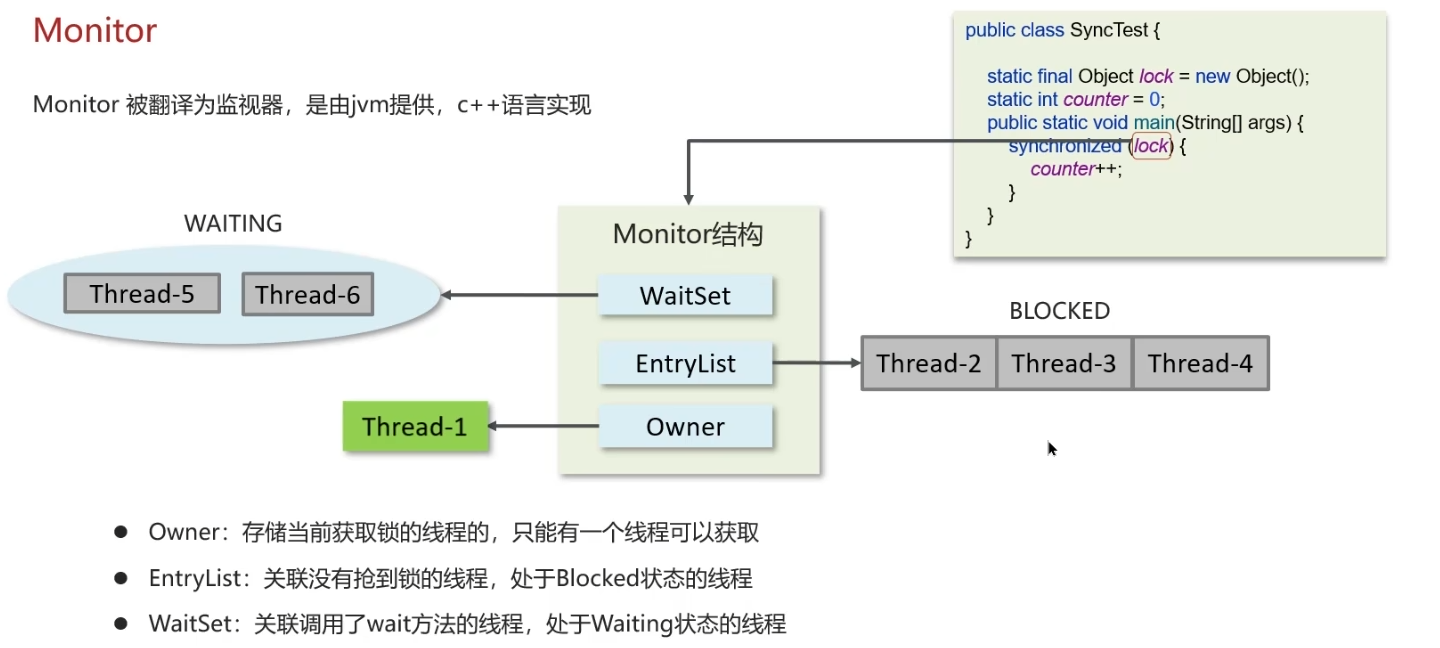 Monitor

Monitor 被翻译为监视器，是由jvm提供，c++语言实现

public class SyncTest {

static final Object lock = new Object();
static int counter = 0;
public static void main(String[] args) {
synchronized (lock) {
counter++;
}
}
}

WAITING

Thread-5 Thread-6

Monitor结构

WaitSet

EntryList

Owner

BLOCKED

Thread-2 Thread-3 Thread-4

Thread-1

● Owner：存储当前获取锁的线程的，只能有一个线程可以获取

● EntryList：关联没有抢到锁的线程，处于Blocked状态的线程

● WaitSet：关联调用了wait方法的线程，处于Waiting状态的线程